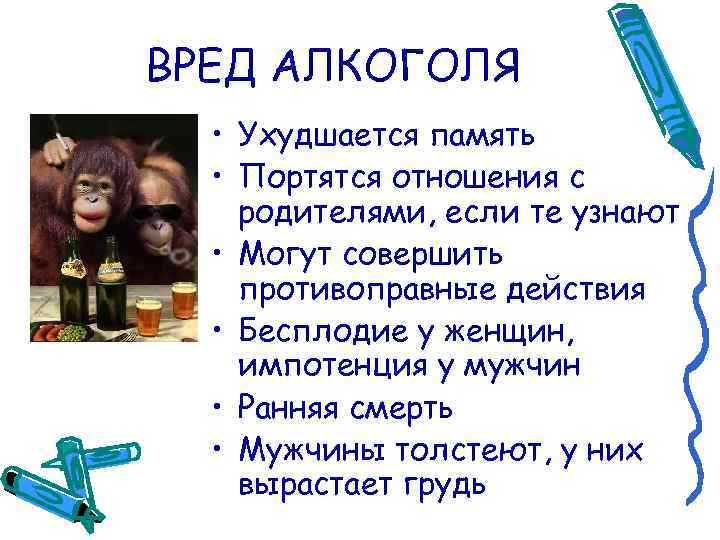 ВРЕД АЛКОГОЛЯ

• Ухудшается память
• Портятся отношения с родителями, если те узнают
• Могут совершить противоправные действия
• Бесплодие у женщин, импотенция у мужчин
• Ранняя смерть
• Мужчины толстеют, у них вырастает грудь